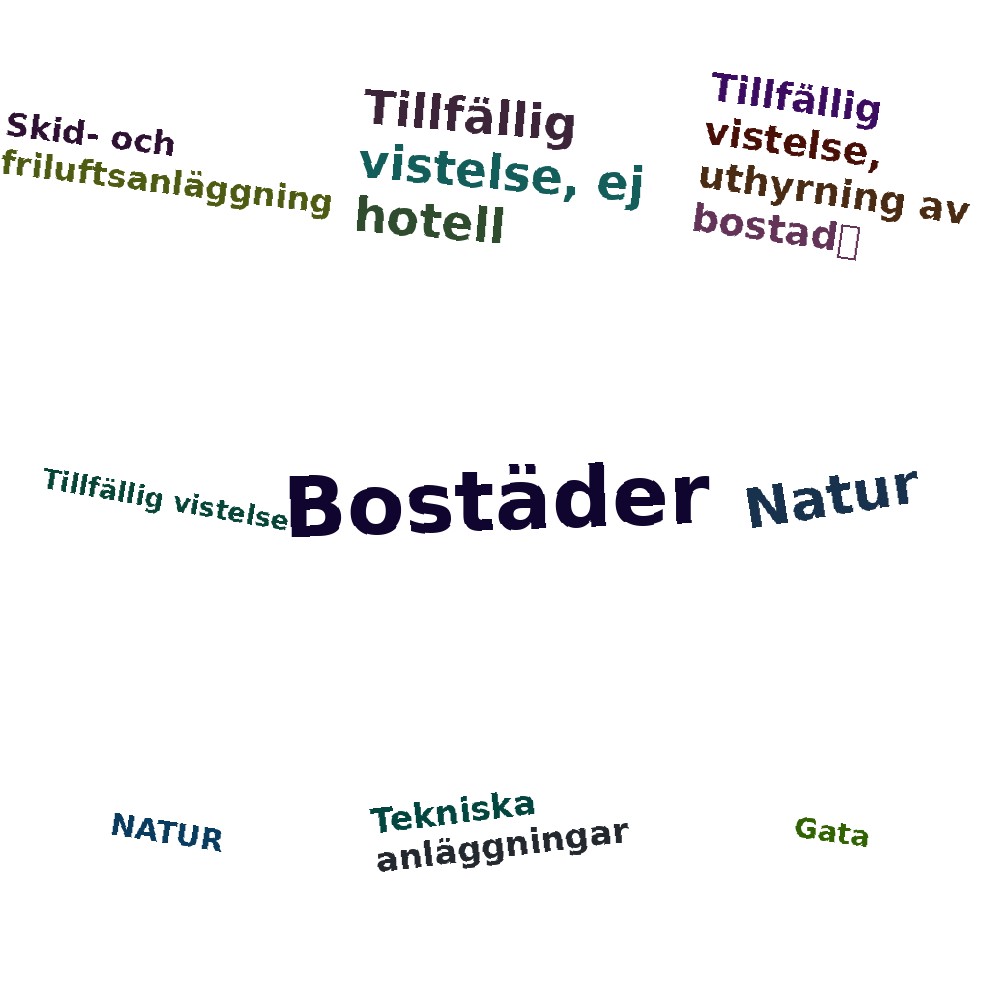 Skid- och friluftsanläggning

Tillfällig vistelse, ej hotell

Tillfällig vistelse, uthyrning av bostad

Tillfällig vistelse

Bostäder

Natur

NATUR

Tekniska anläggningar

Gata